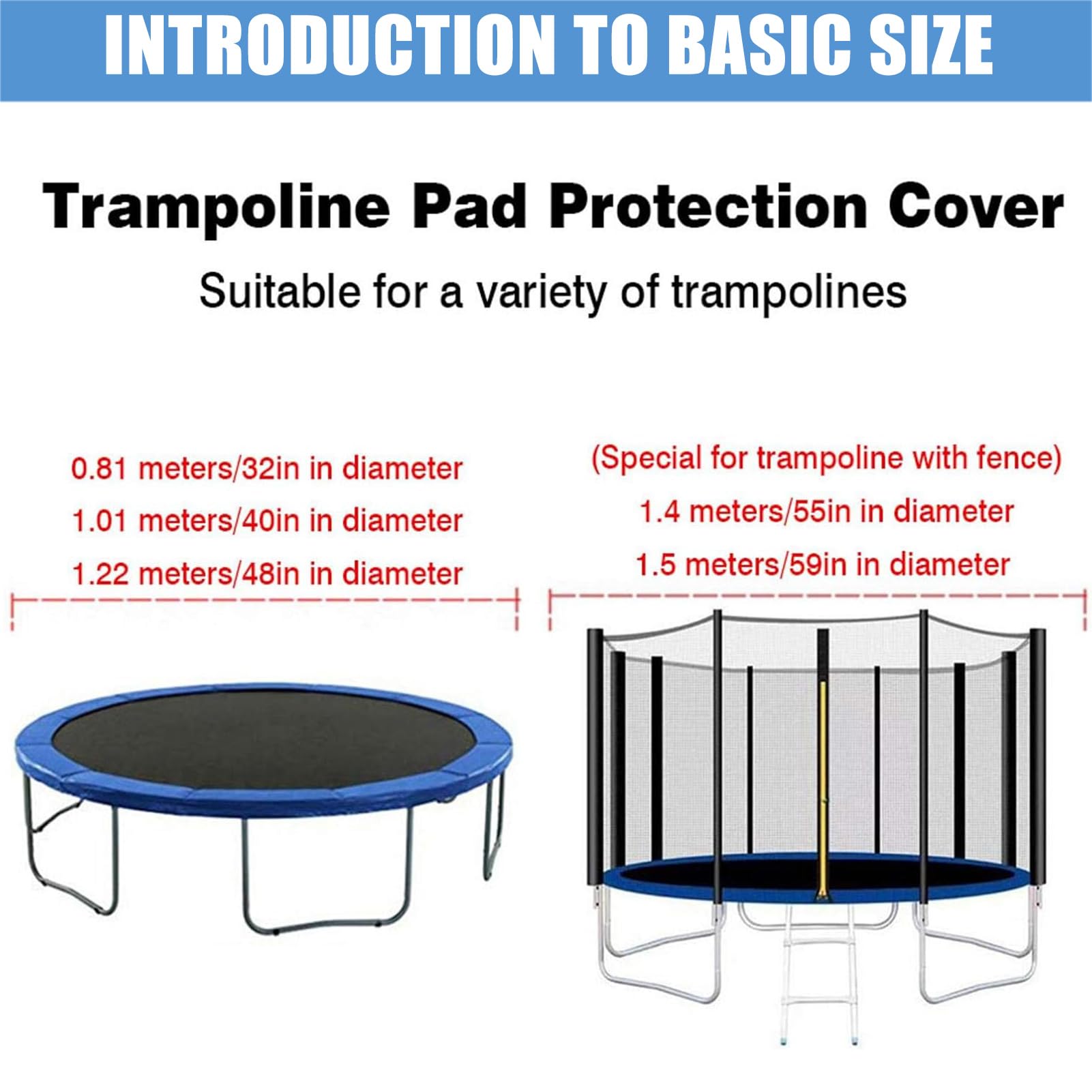 INTRODUCTION TO BASIC SIZE

Trampoline Pad Protection Cover

Suitable for a variety of trampolines

0.81 meters/32in in diameter
1.01 meters/40in in diameter
1.22 meters/48in in diameter

(Special for trampoline with fence)
1.4 meters/55in in diameter
1.5 meters/59in in diameter